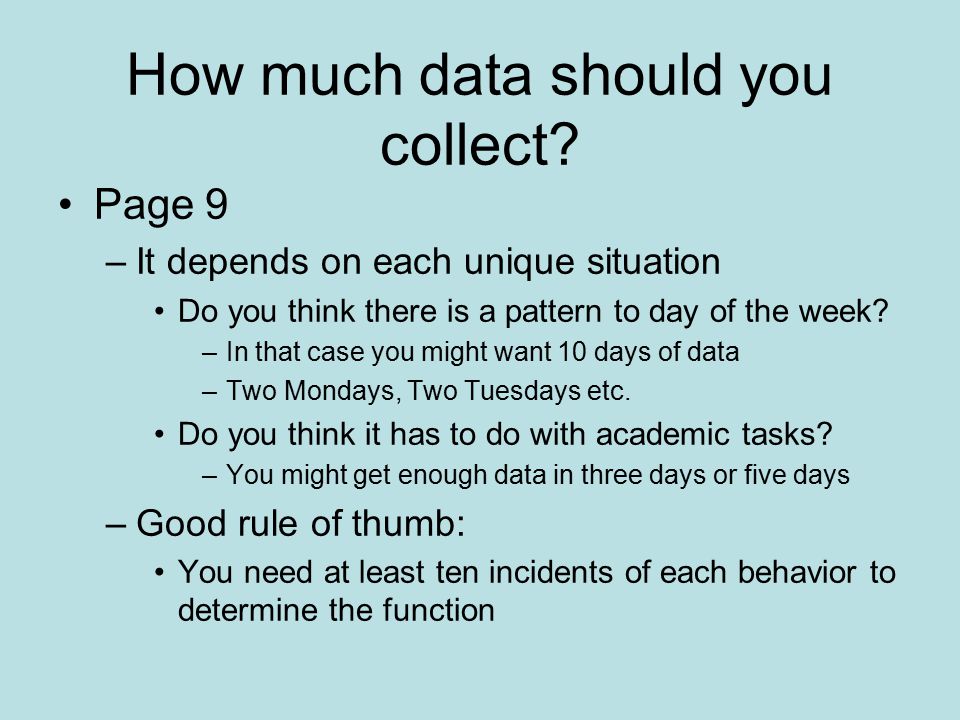 How much data should you collect?

• Page 9
– It depends on each unique situation
• Do you think there is a pattern to day of the week?
– In that case you might want 10 days of data
– Two Mondays, Two Tuesdays etc.
• Do you think it has to do with academic tasks?
– You might get enough data in three days or five days
– Good rule of thumb:
• You need at least ten incidents of each behavior to determine the function